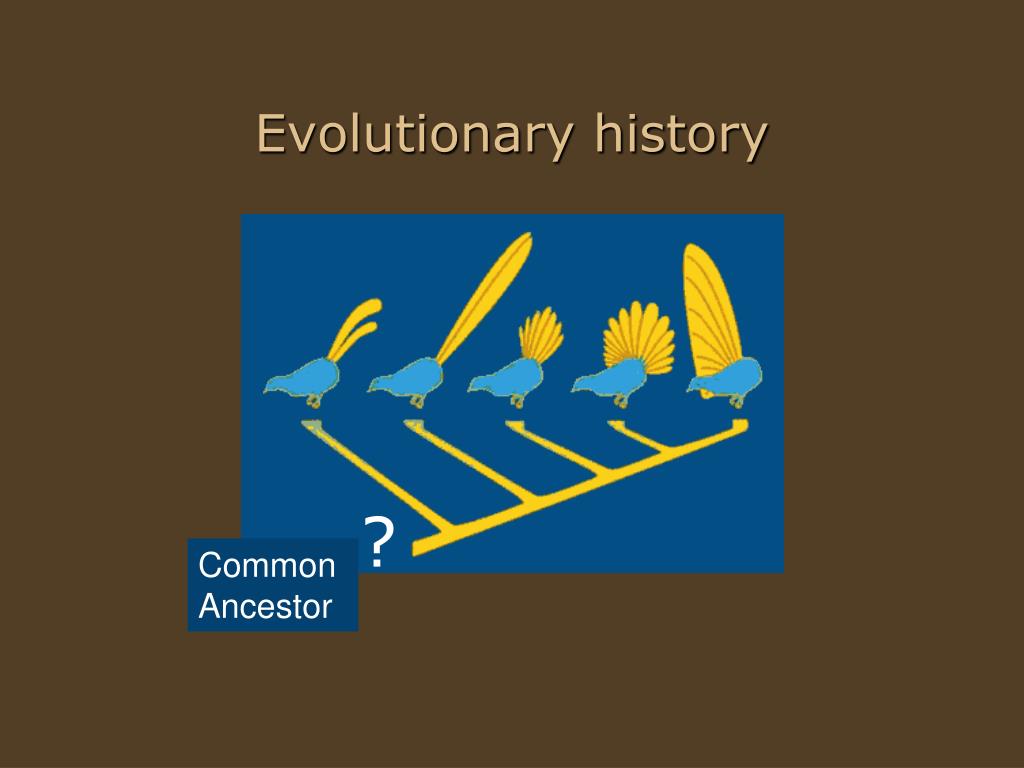 Evolutionary history

?

Common Ancestor